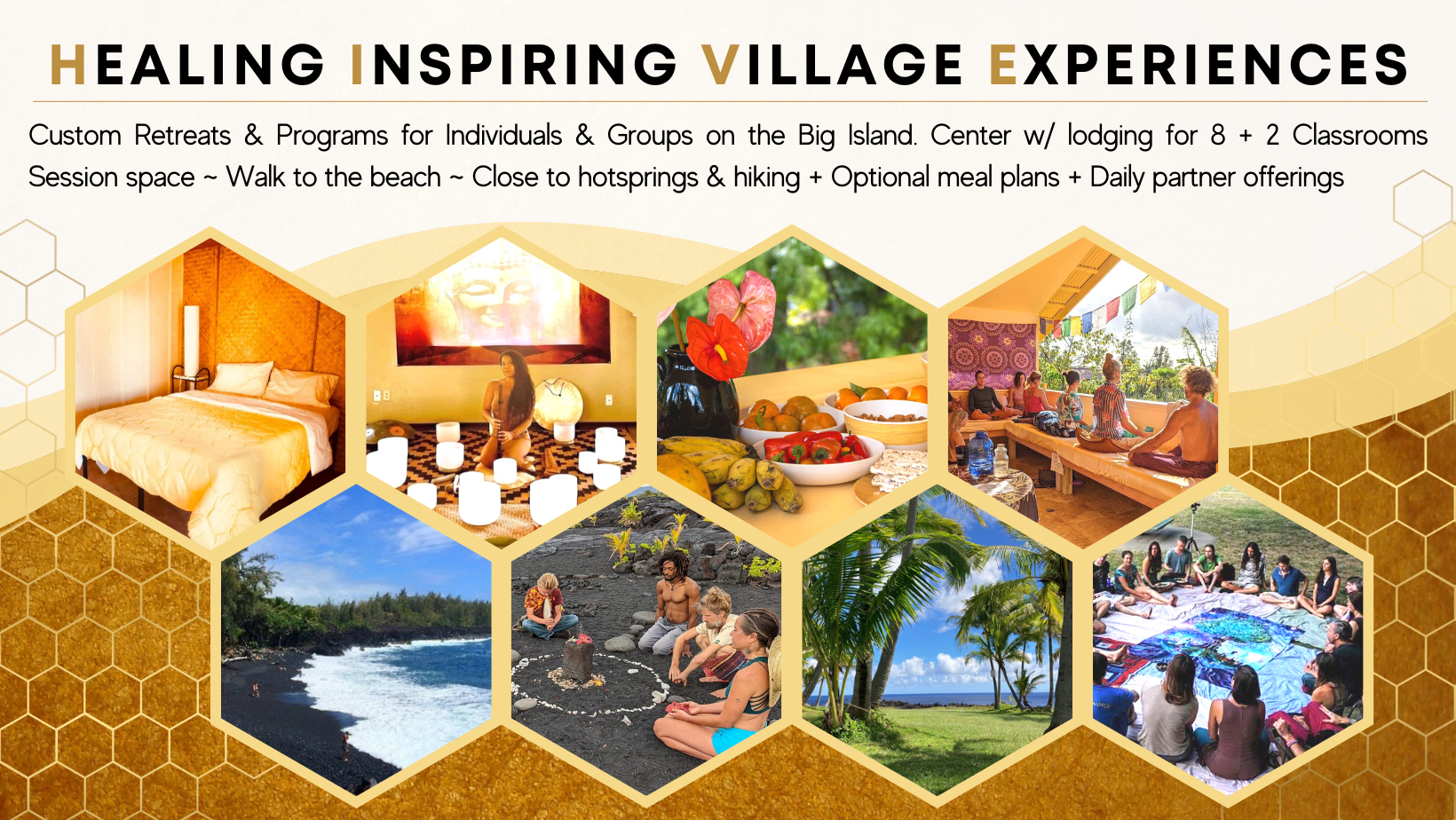 HEALING INSPIRING VILLAGE EXPERIENCES

Custom Retreats & Programs for Individuals & Groups on the Big Island. Center w/ lodging for 8 + 2 Classrooms Session space ~ Walk to the beach ~ Close to hotsprings & hiking + Optional meal plans + Daily partner offerings